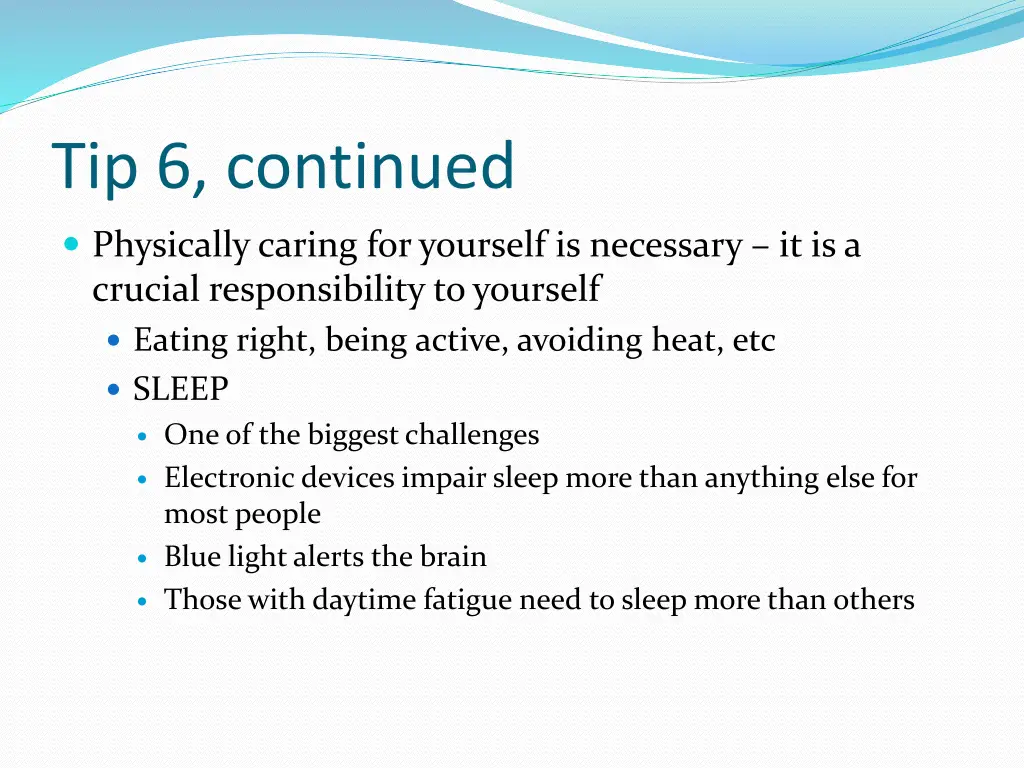 Tip 6, continued

- Physically caring for yourself is necessary – it is a crucial responsibility to yourself
  - Eating right, being active, avoiding heat, etc
  - SLEEP
    - One of the biggest challenges
    - Electronic devices impair sleep more than anything else for most people
    - Blue light alerts the brain
    - Those with daytime fatigue need to sleep more than others